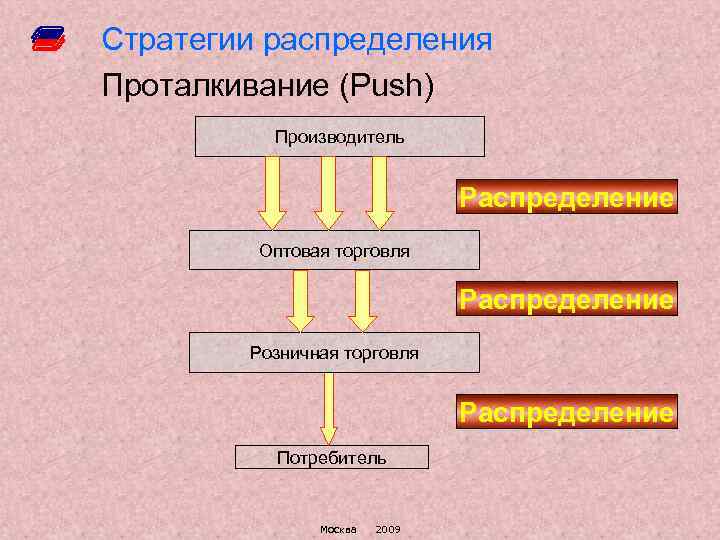 Стратегии распределения

Проталкивание (Push)

Производитель

Распределение

Оптовая торговля

Распределение

Розничная торговля

Распределение

Потребитель

Москва 2009